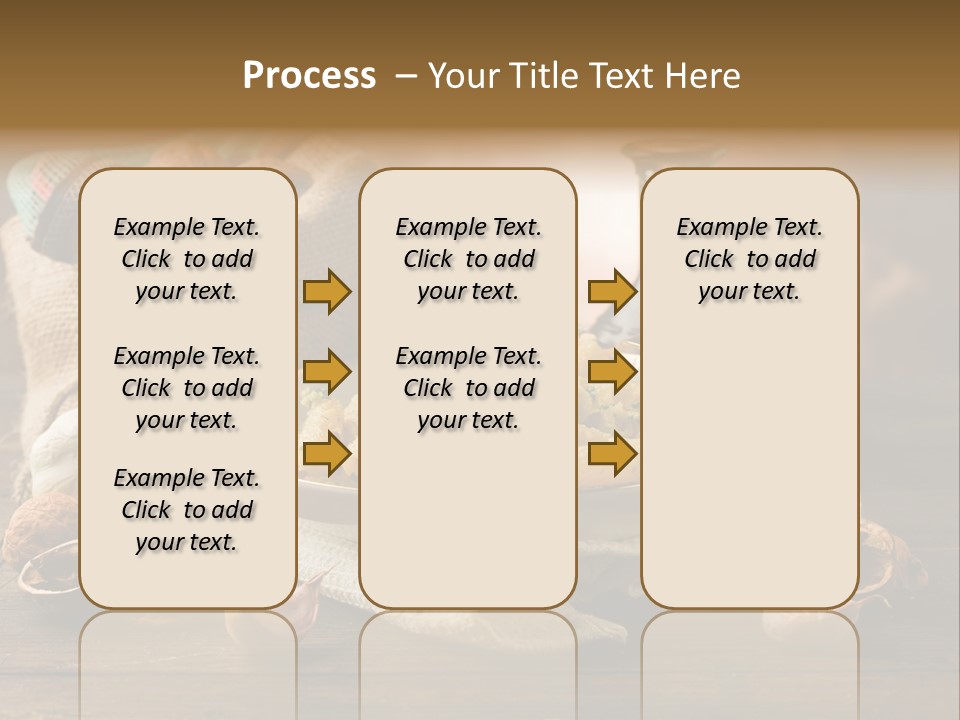 Process – Your Title Text Here

Example Text. Click to add your text.

Example Text. Click to add your text.

Example Text. Click to add your text.

Example Text. Click to add your text.

Example Text. Click to add your text.

Example Text. Click to add your text.